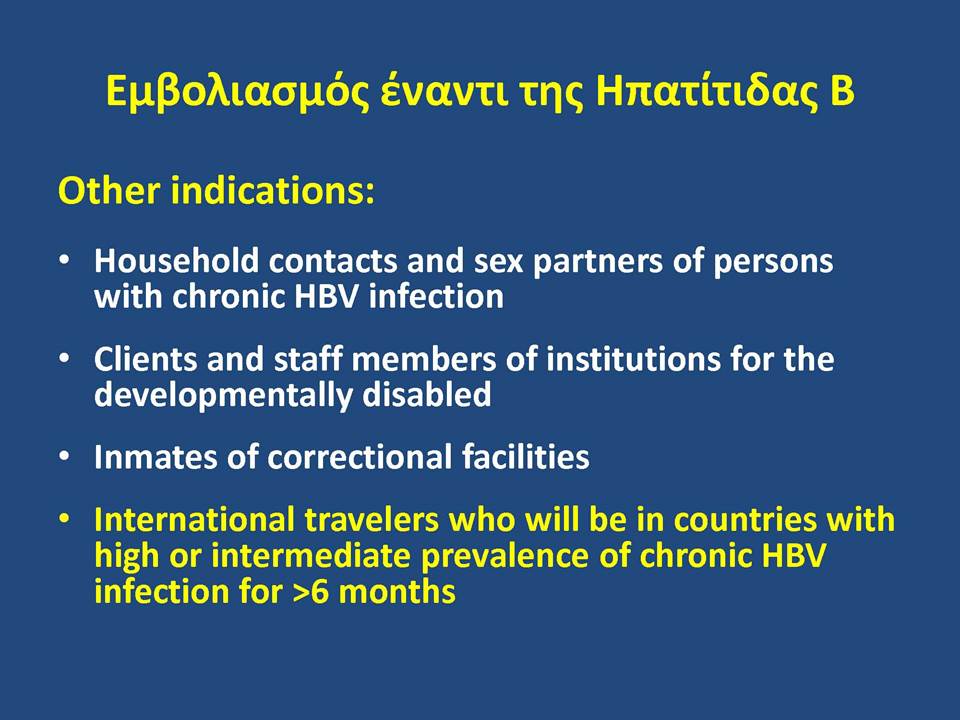 Εμβολιασμός έναντι της Ηπατίτιδας Β

Other indications:

• Household contacts and sex partners of persons with chronic HBV infection

• Clients and staff members of institutions for the developmentally disabled

• Inmates of correctional facilities

• International travelers who will be in countries with high or intermediate prevalence of chronic HBV infection for >6 months